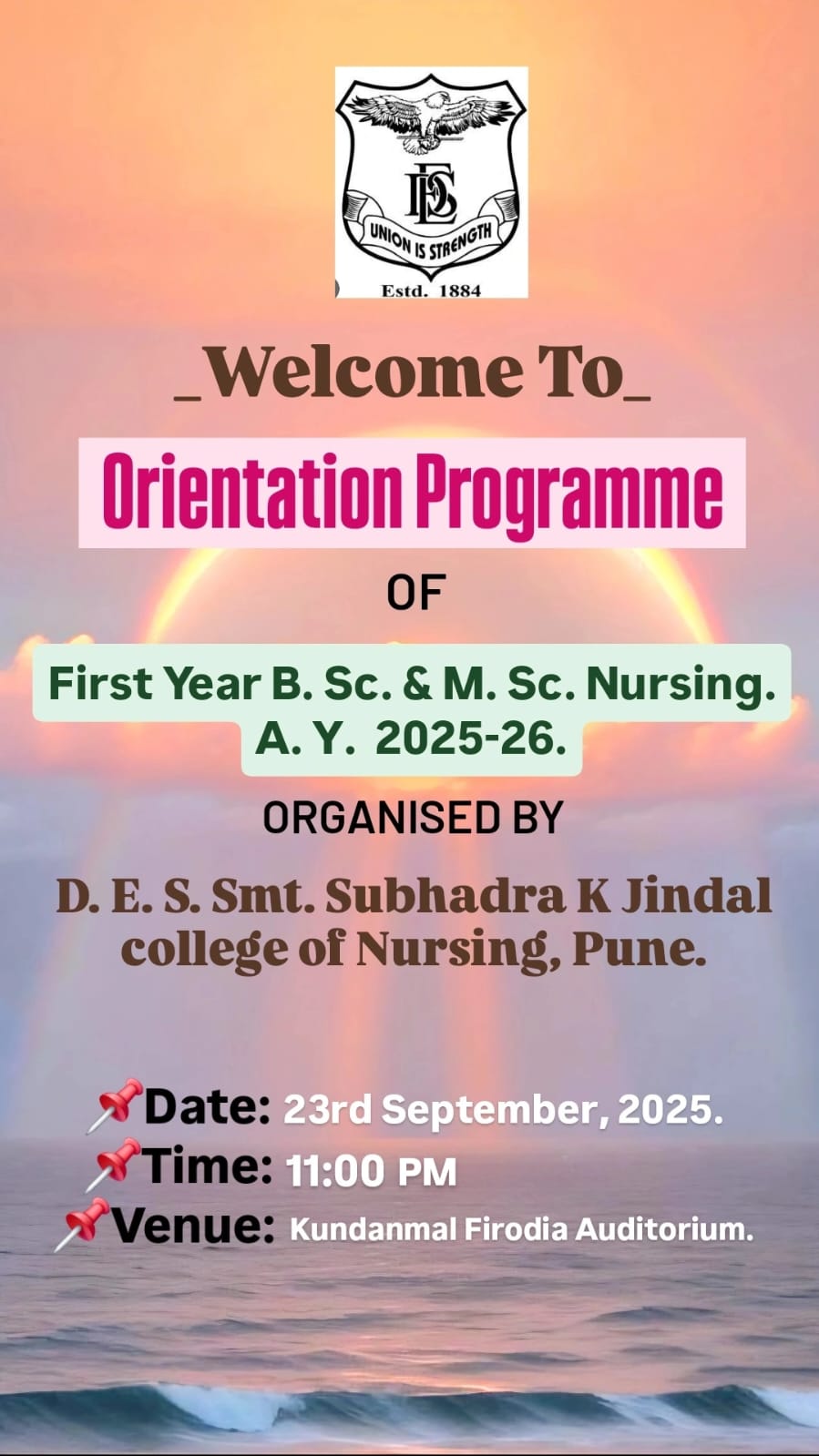 DES
UNION IS STRENGTH
Estd. 1884

_Welcome To_

Orientation Programme

OF

First Year B. Sc. & M. Sc. Nursing. A. Y. 2025-26.

ORGANISED BY

D. E. S. Smt. Subhadra K Jindal college of Nursing, Pune.

📌Date: 23rd September, 2025.
📌Time: 11:00 PM
📌Venue: Kundanmal Firodia Auditorium.